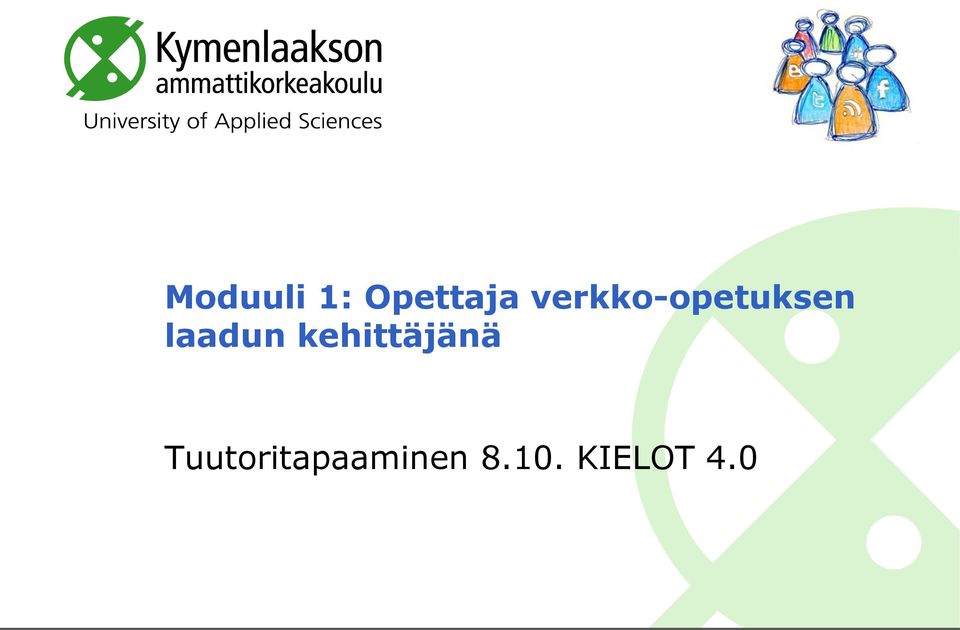 Kymenlaakson
ammattikorkeakoulu
University of Applied Sciences

Moduuli 1: Opettaja verkko-opetuksen laadun kehittäjänä

Tuutoritapaaminen 8.10. KIELOT 4.0